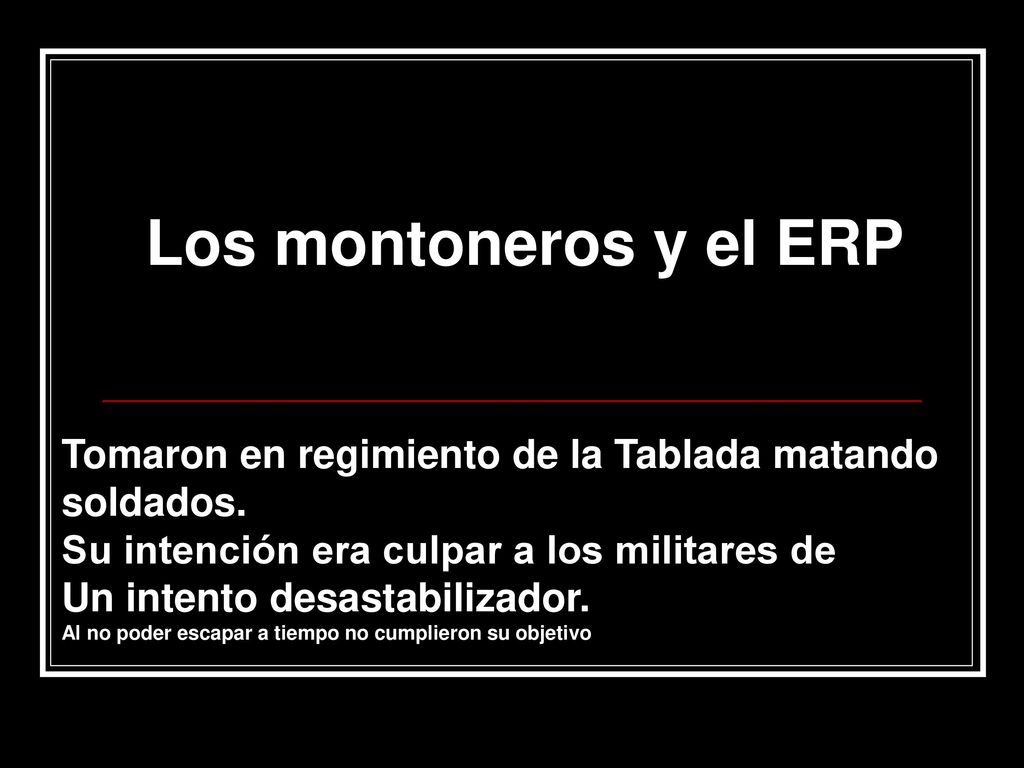 Los montoneros y el ERP

Tomaron en regimiento de la Tablada matando soldados.
Su intención era culpar a los militares de
Un intento desastabilizador.
Al no poder escapar a tiempo no cumplieron su objetivo